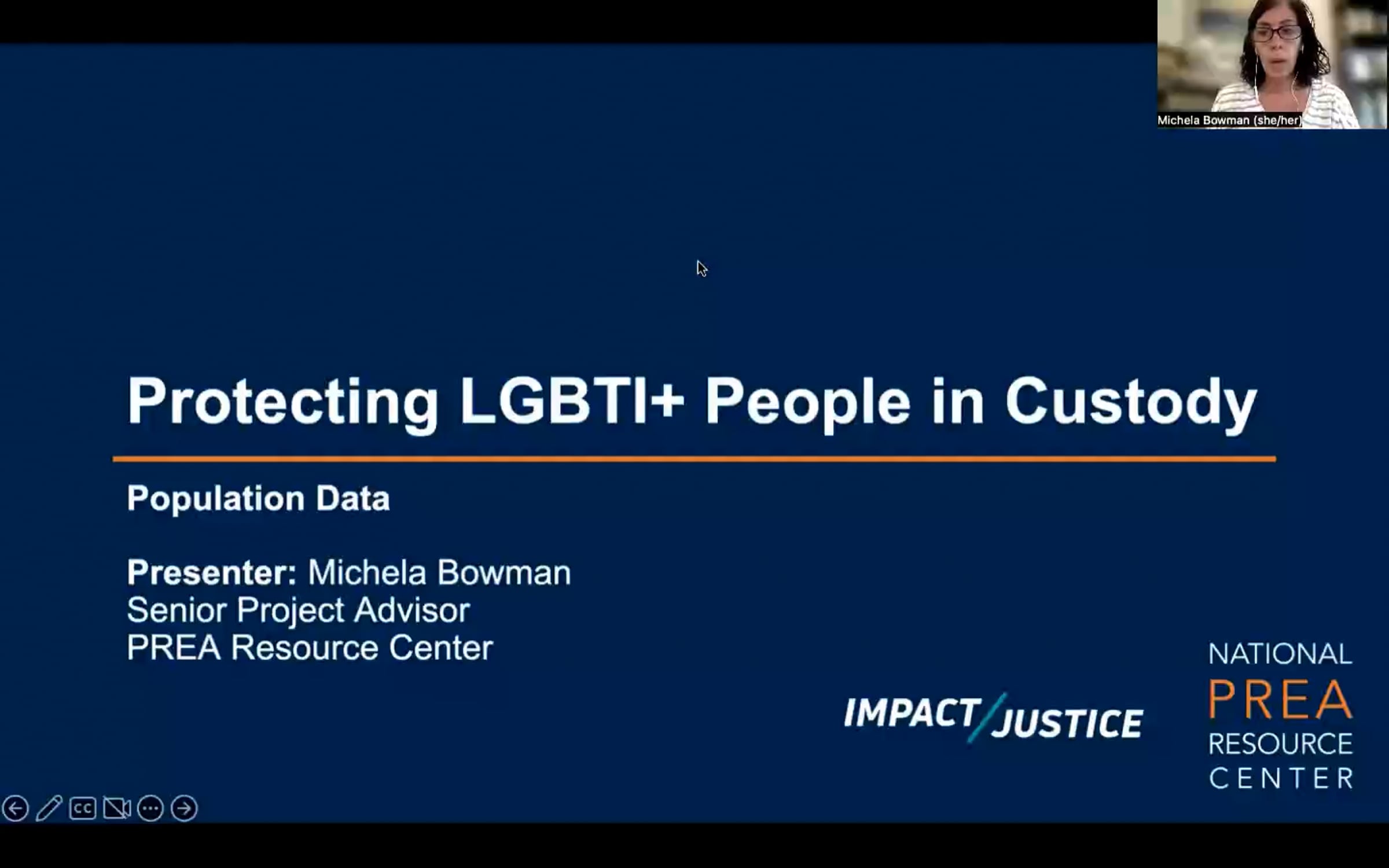 Michela Bowman (she/her)

Protecting LGBTI+ People in Custody

Population Data

Presenter: Michela Bowman
Senior Project Advisor
PREA Resource Center

IMPACT/JUSTICE

NATIONAL
PREA
RESOURCE
CENTER

CC